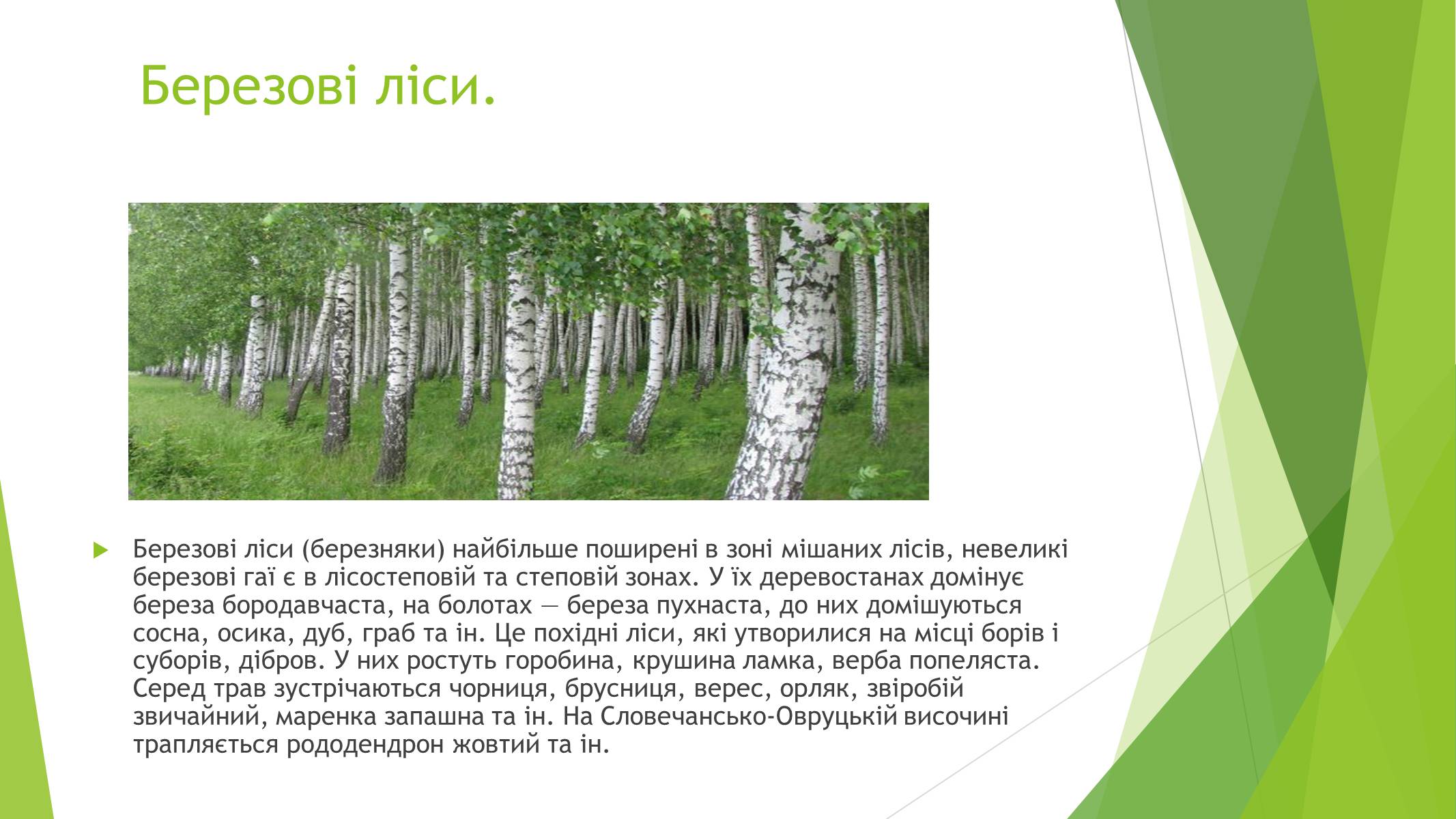 Березові ліси.

Березові ліси (березняки) найбільше поширені в зоні мішаних лісів, невеликі березові гаї є в лісостеповій та степовій зонах. У їх деревостанах домінує береза бородавчаста, на болотах — береза пухнаста, до них домішуються сосна, осика, дуб, граб та ін. Це похідні ліси, які утворилися на місці борів і суборів, дібров. У них ростуть горобина, крушина ламка, верба попеляста. Серед трав зустрічаються чорниця, брусниця, верес, орляк, звіробій звичайний, маренка запашна та ін. На Словечансько-Овруцькій височині трапляється рододендрон жовтий та ін.